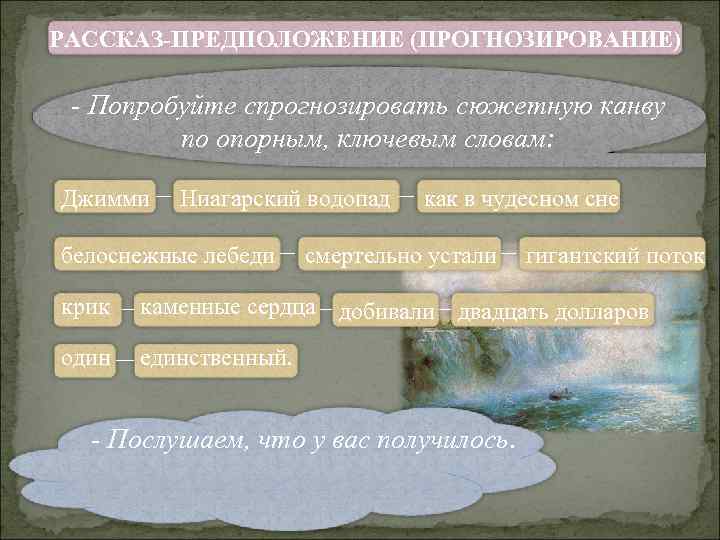 РАССКАЗ-ПРЕДПОЛОЖЕНИЕ (ПРОГНОЗИРОВАНИЕ)

- Попробуйте спрогнозировать сюжетную канву по опорным, ключевым словам:

Джимми – Ниагарский водопад – как в чудесном сне

белоснежные лебеди – смертельно устали – гигантский поток

крик – каменные сердца – добивали – двадцать долларов

один – единственный.

- Послушаем, что у вас получилось.